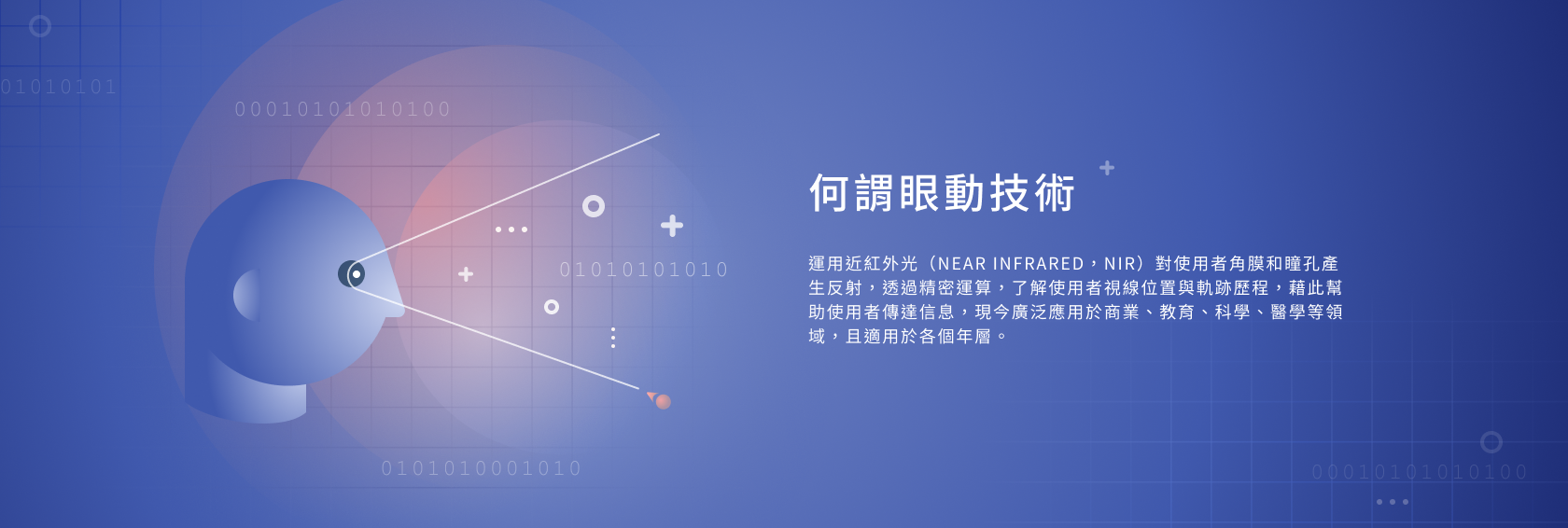 01010101

00010101010100

01010101010

0101010001010

何謂眼動技術

運用近紅外光（NEAR INFRARED，NIR）對使用者角膜和瞳孔產生反射，透過精密運算，了解使用者視線位置與軌跡歷程，藉此幫助使用者傳達信息，現今廣泛應用於商業、教育、科學、醫學等領域，且適用於各個年層。

00010101010100